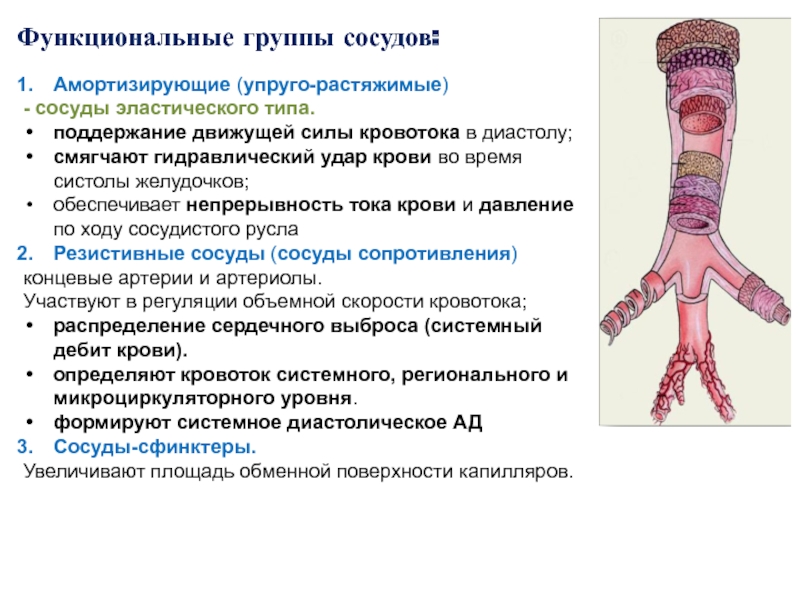 Функциональные группы сосудов:

1. Амортизирующие (упруго-растяжимые)
- сосуды эластического типа.
• поддержание движущей силы кровотока в диастолу;
• смягчают гидравлический удар крови во время систолы желудочков;
• обеспечивает непрерывность тока крови и давление по ходу сосудистого русла
2. Резистивные сосуды (сосуды сопротивления)
концевые артерии и артериолы.
Участвуют в регуляции объемной скорости кровотока;
• распределение сердечного выброса (системный дебит крови).
• определяют кровоток системного, регионального и микроциркуляторного уровня.
• формируют системное диастолическое АД
3. Сосуды-сфинктеры.
Увеличивают площадь обменной поверхности капилляров.